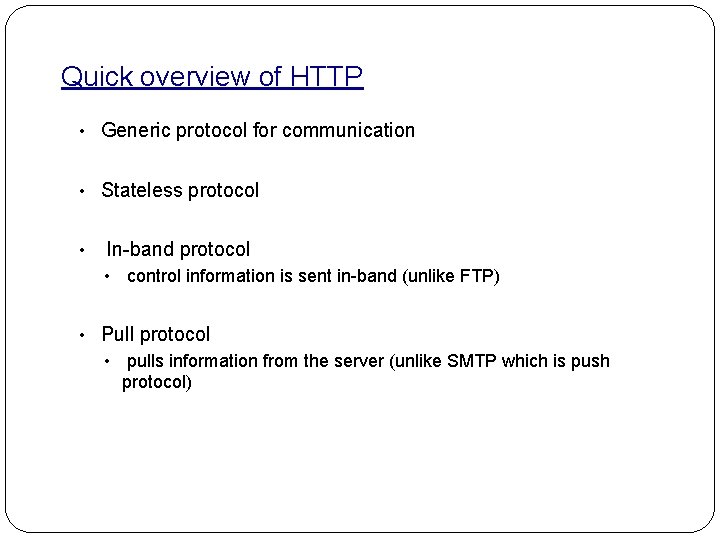 Quick overview of HTTP

• Generic protocol for communication

• Stateless protocol

• In-band protocol
  • control information is sent in-band (unlike FTP)

• Pull protocol
  • pulls information from the server (unlike SMTP which is push protocol)